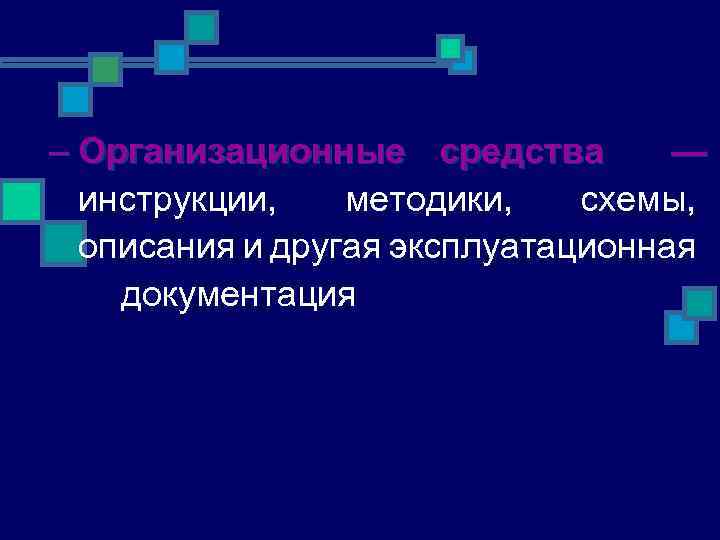 – Организационные средства — инструкции, методики, схемы, описания и другая эксплуатационная документация